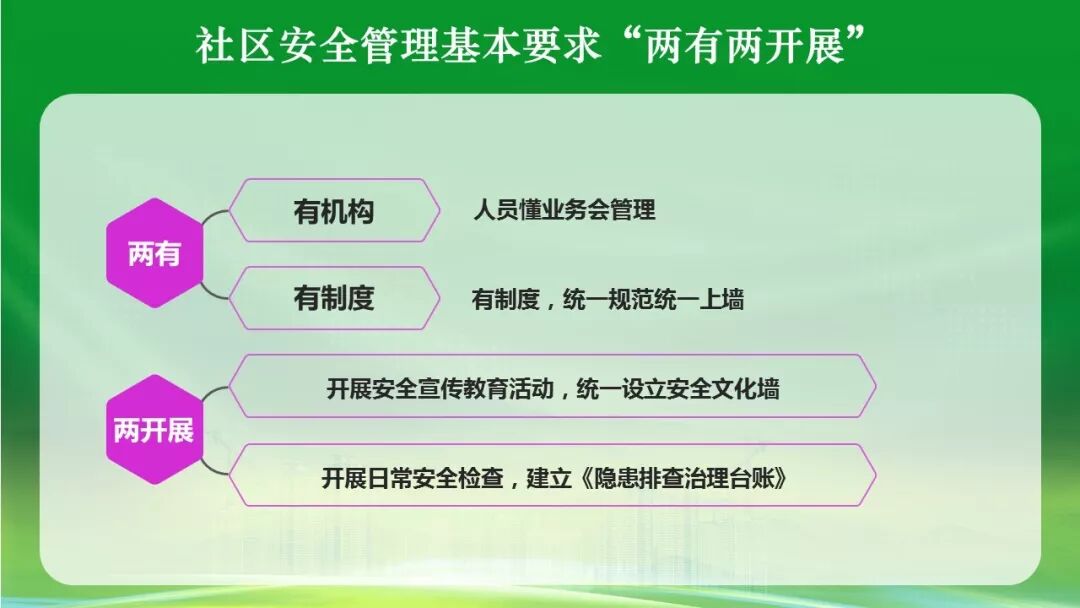 社区安全管理基本要求“两有两开展”

两有

有机构

人员懂业务会管理

有制度

有制度，统一规范统一上墙

两开展

开展安全宣传教育活动，统一设立安全文化墙

开展日常安全检查，建立《隐患排查治理台账》